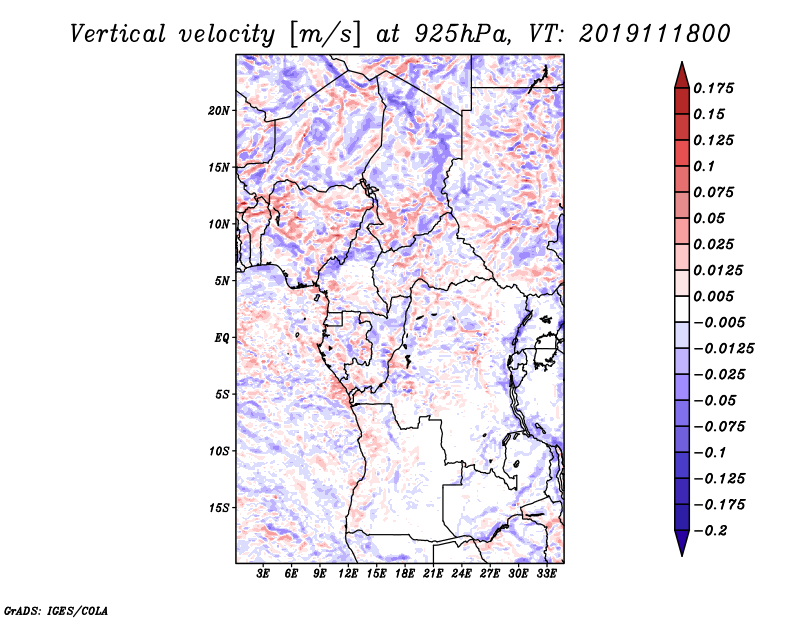 Vertical velocity [m/s] at 925hPa, VT: 2019111800

20N
15N
10N
5N
EQ
5S
10S
15S

3E 6E 9E 12E 15E 18E 21E 24E 27E 30E 33E

0.175
0.15
0.125
0.1
0.075
0.05
0.025
0.0125
0.005
−0.005
−0.0125
−0.025
−0.05
−0.075
−0.1
−0.125
−0.175
−0.2

GrADS: IGES/COLA